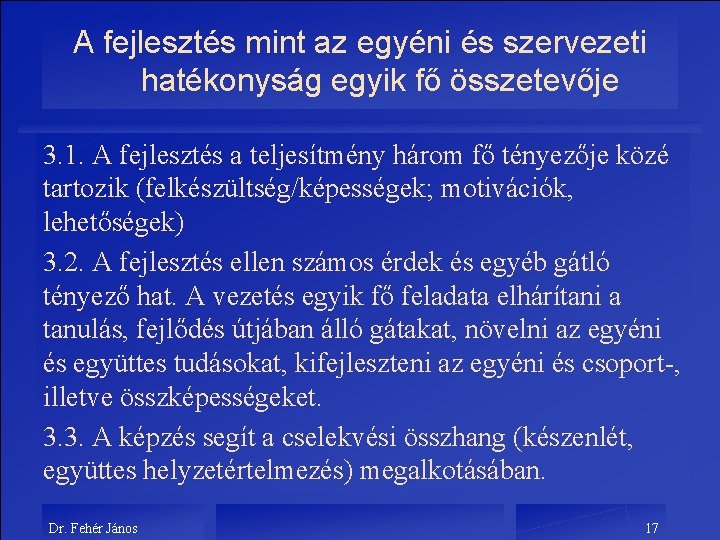 A fejlesztés mint az egyéni és szervezeti hatékonyság egyik fő összetevője

3.1. A fejlesztés a teljesítmény három fő tényezője közé tartozik (felkészültség/képességek; motivációk, lehetőségek)

3.2. A fejlesztés ellen számos érdek és egyéb gátló tényező hat. A vezetés egyik fő feladata elhárítani a tanulás, fejlődés útjában álló gátakat, növelni az egyéni és együttes tudásokat, kifejleszteni az egyéni és csoport-, illetve összképességeket.

3.3. A képzés segít a cselekvési összhang (készenlét, együttes helyzetértelmezés) megalkotásában.

Dr. Fehér János

17